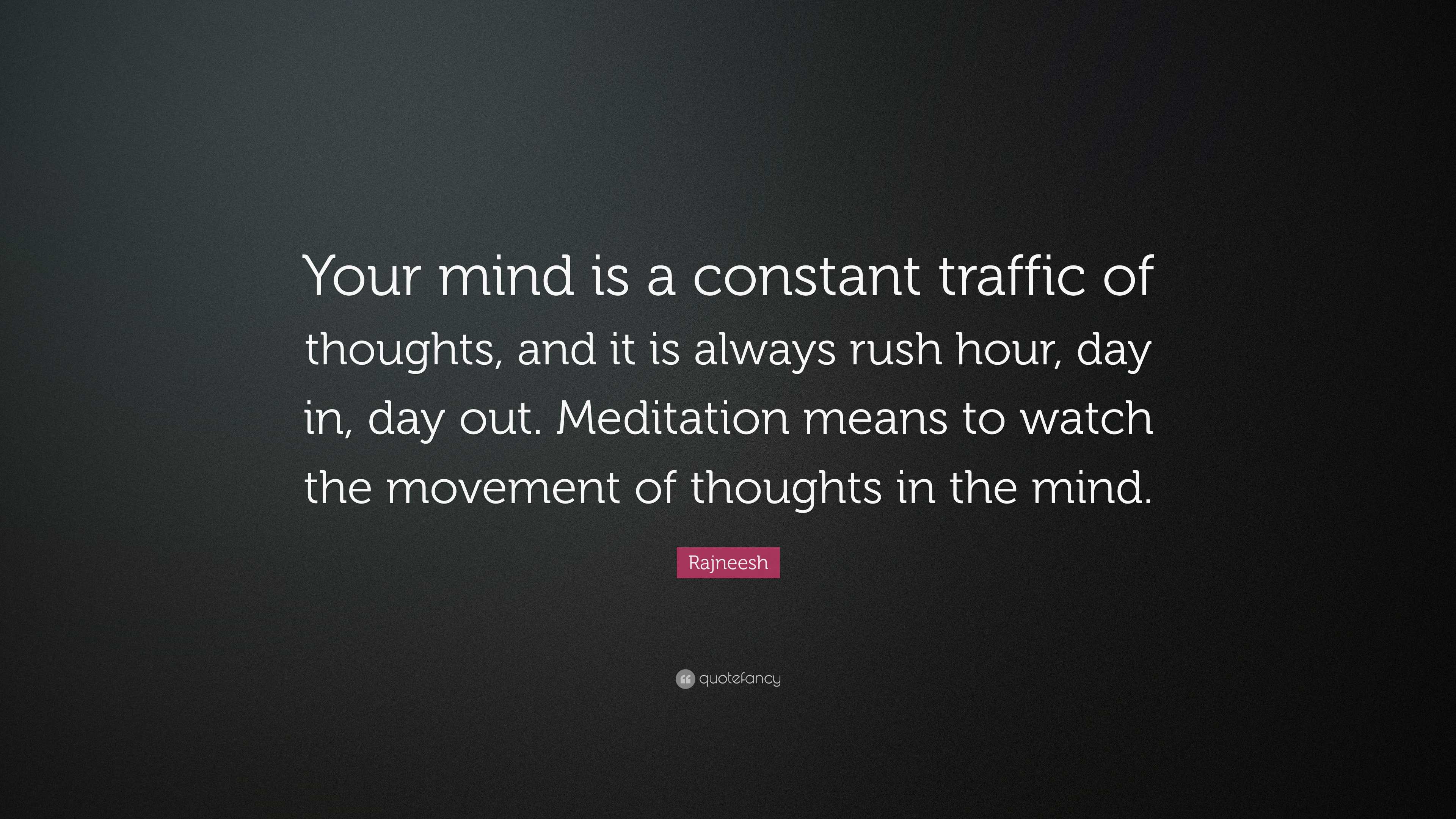 Your mind is a constant traffic of thoughts, and it is always rush hour, day in, day out. Meditation means to watch the movement of thoughts in the mind.

Rajneesh

quotefancy